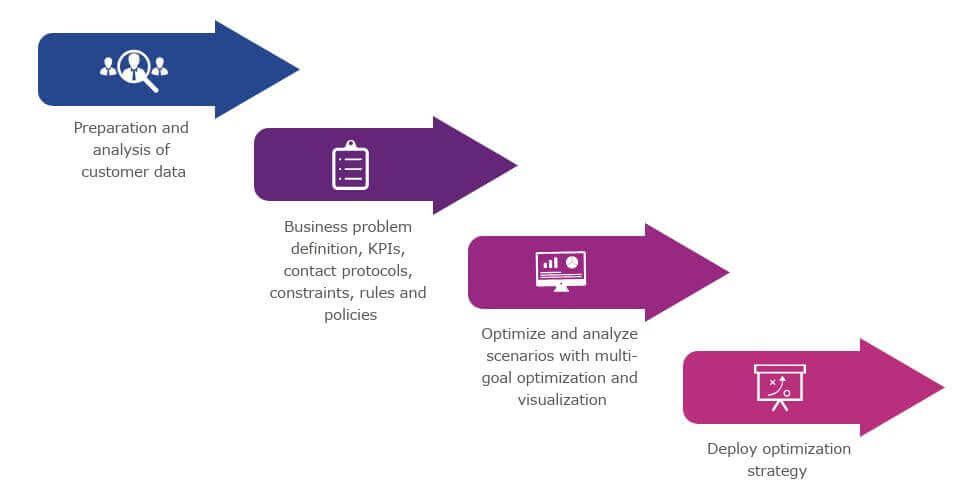 Preparation and analysis of customer data

Business problem definition, KPIs, contact protocols, constraints, rules and policies

Optimize and analyze scenarios with multi-goal optimization and visualization

Deploy optimization strategy